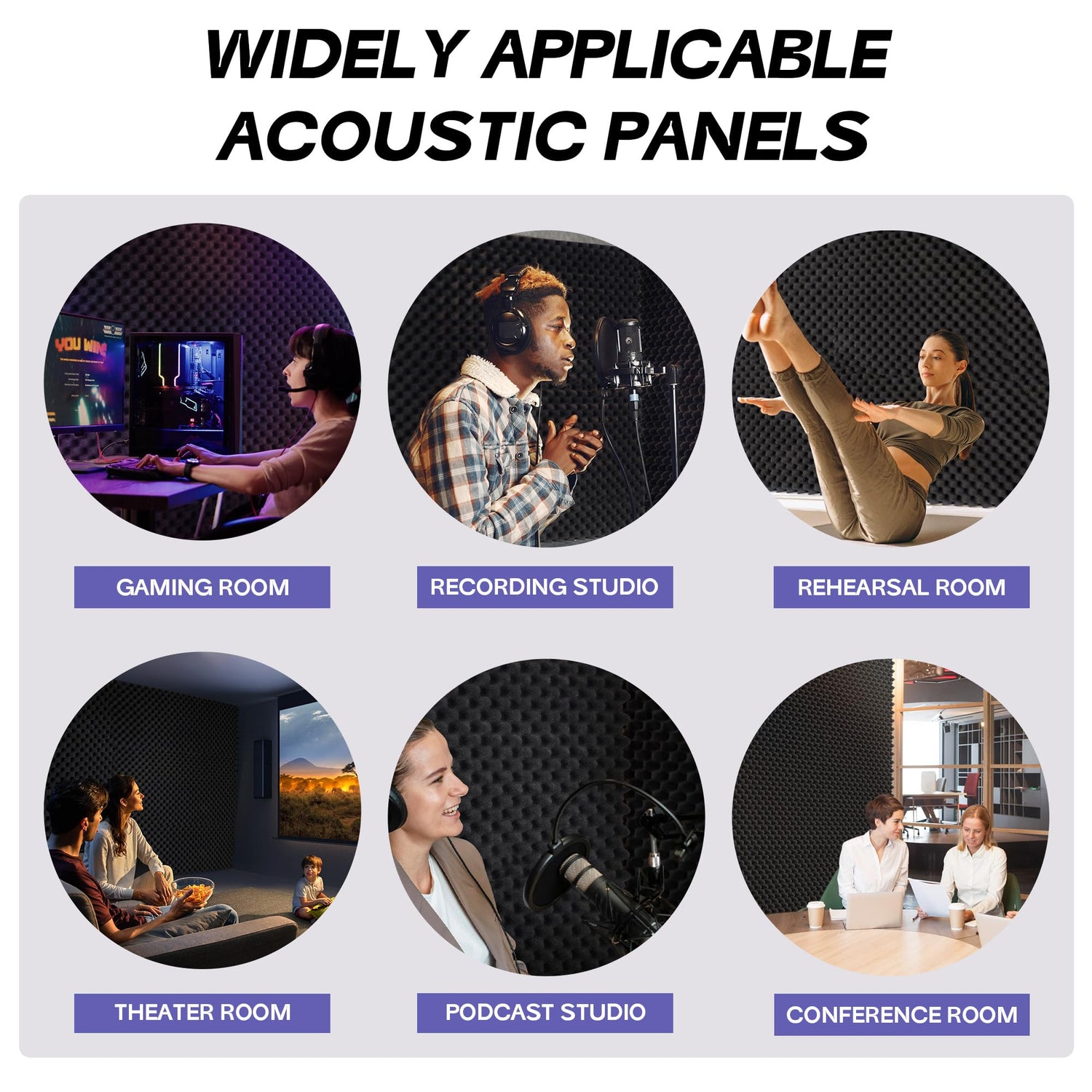 WIDELY APPLICABLE ACOUSTIC PANELS

YOU WIN

GAMING ROOM

RECORDING STUDIO

REHEARSAL ROOM

THEATER ROOM

PODCAST STUDIO

CONFERENCE ROOM